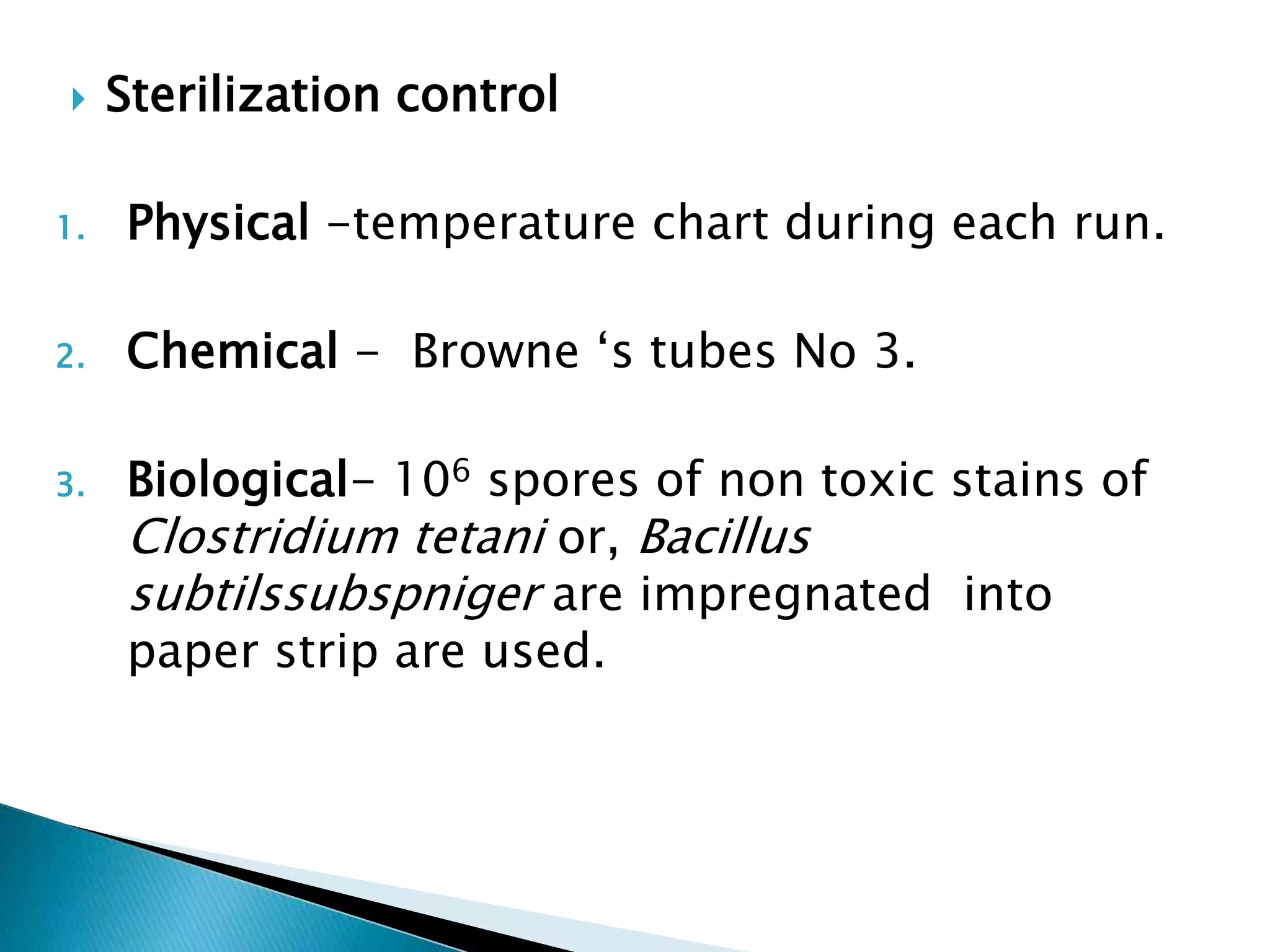 Sterilization control

1. Physical –temperature chart during each run.

2. Chemical – Browne ‘s tubes No 3.

3. Biological– $10^6$ spores of non toxic stains of Clostridium tetani or, Bacillus subtilssubspniger are impregnated into paper strip are used.